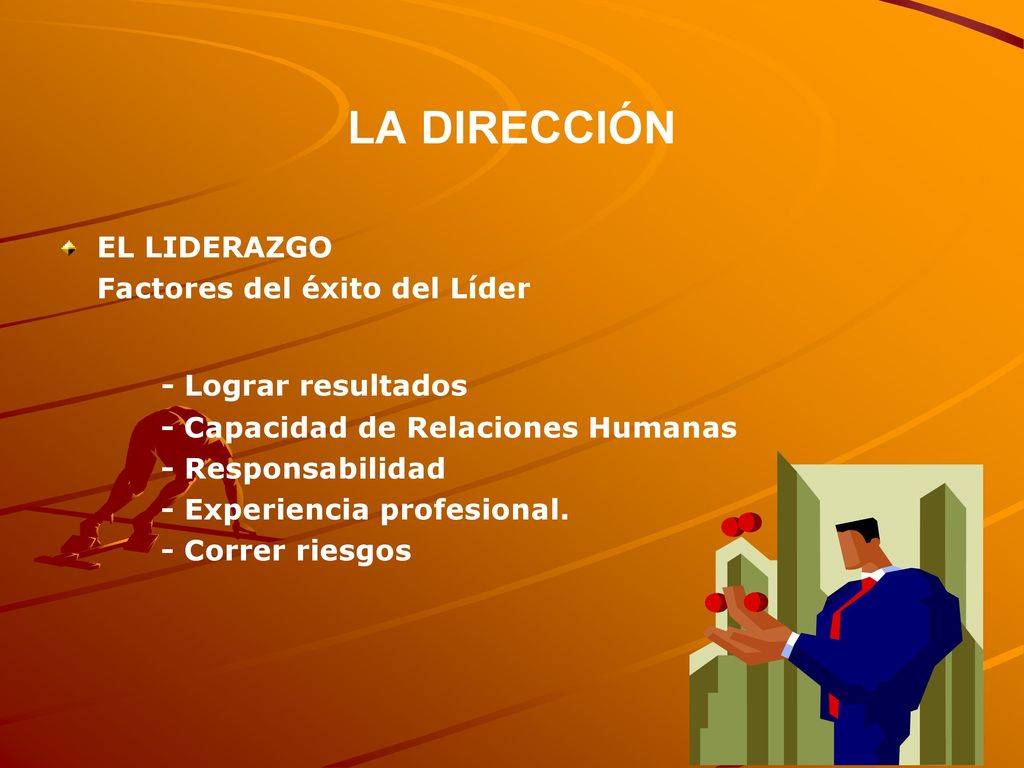 LA DIRECCIÓN

EL LIDERAZGO
Factores del éxito del Líder

- Lograr resultados
- Capacidad de Relaciones Humanas
- Responsabilidad
- Experiencia profesional.
- Correr riesgos